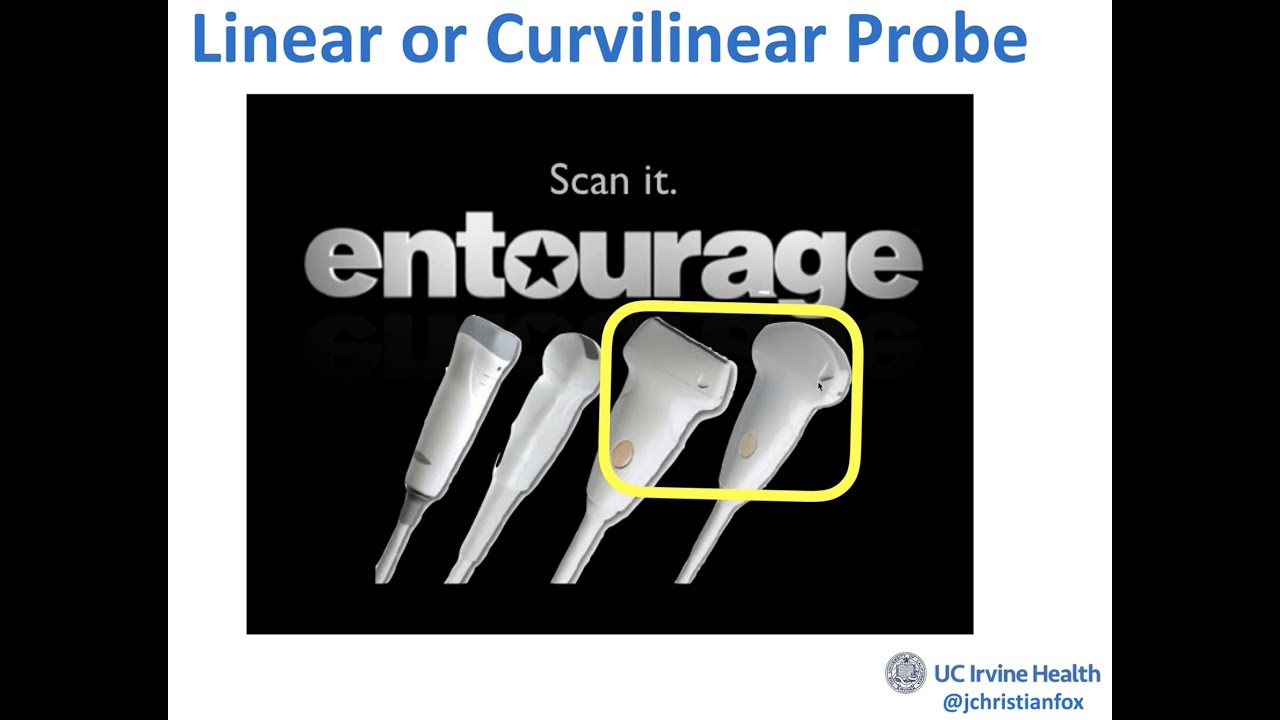 Linear or Curvilinear Probe

Scan it.

entourage

UC Irvine Health
@jchristianfox